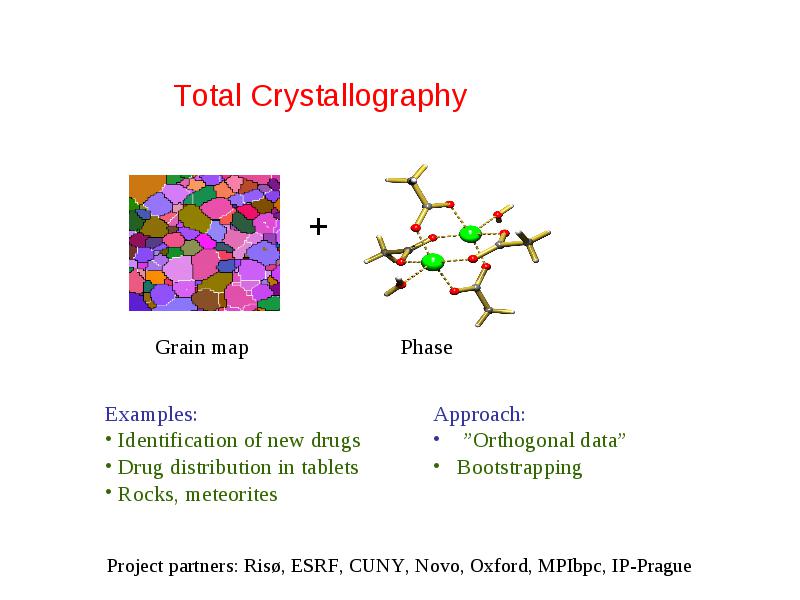 Total Crystallography

+

Grain map

Phase

Examples:
• Identification of new drugs
• Drug distribution in tablets
• Rocks, meteorites

Approach:
• ”Orthogonal data”
• Bootstrapping

Project partners: Risø, ESRF, CUNY, Novo, Oxford, MPIbpc, IP-Prague